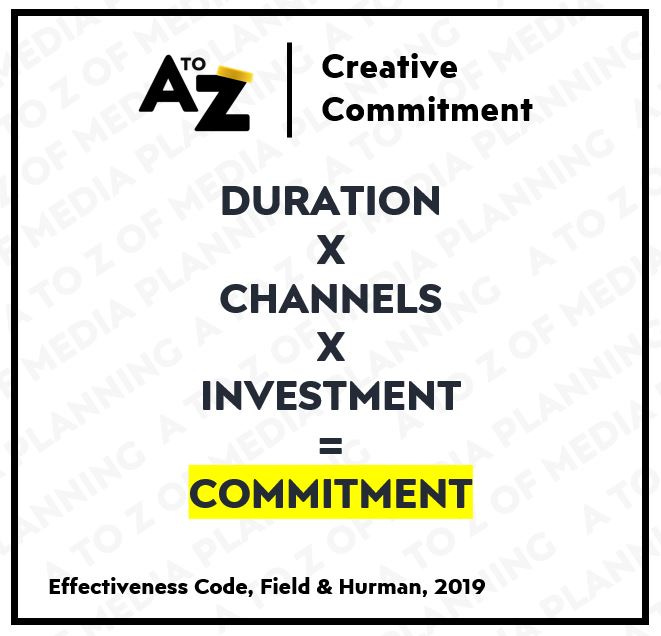 A TO Z

Creative Commitment

DURATION
X
CHANNELS
X
INVESTMENT
=
COMMITMENT

Effectiveness Code, Field & Hurman, 2019

A TO Z OF MEDIA PLANNING